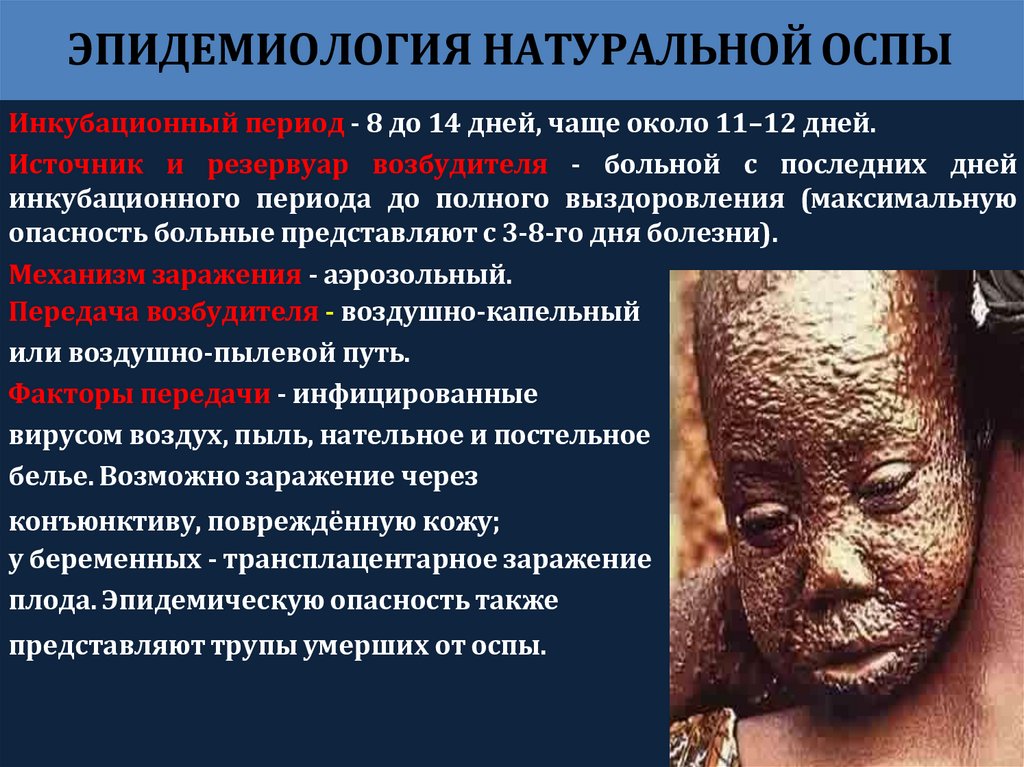 ЭПИДЕМИОЛОГИЯ НАТУРАЛЬНОЙ ОСПЫ

Инкубационный период - 8 до 14 дней, чаще около 11–12 дней.

Источник и резервуар возбудителя - больной с последних дней инкубационного периода до полного выздоровления (максимальную опасность больные представляют с 3-8-го дня болезни).

Механизм заражения - аэрозольный.

Передача возбудителя - воздушно-капельный или воздушно-пылевой путь.

Факторы передачи - инфицированные вирусом воздух, пыль, нательное и постельное белье. Возможно заражение через конъюнктиву, повреждённую кожу; у беременных - трансплацентарное заражение плода. Эпидемическую опасность также представляют трупы умерших от оспы.